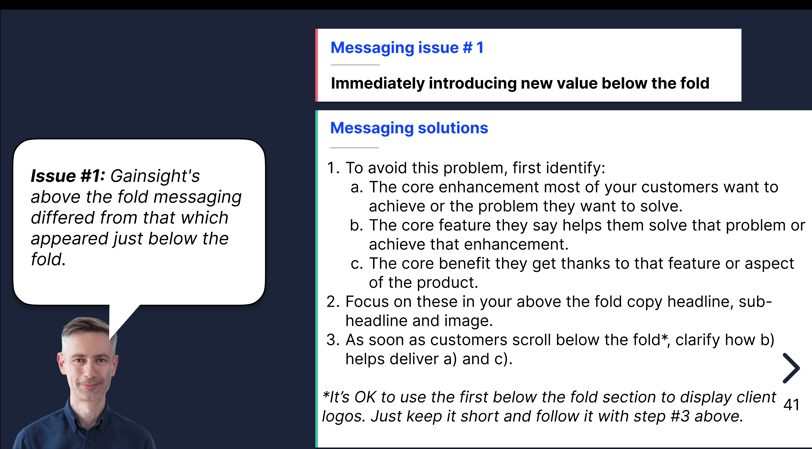 Issue #1: Gainsight's above the fold messaging differed from that which appeared just below the fold.

Messaging issue # 1

Immediately introducing new value below the fold

Messaging solutions

1. To avoid this problem, first identify:
a. The core enhancement most of your customers want to achieve or the problem they want to solve.
b. The core feature they say helps them solve that problem or achieve that enhancement.
c. The core benefit they get thanks to that feature or aspect of the product.
2. Focus on these in your above the fold copy headline, sub-headline and image.
3. As soon as customers scroll below the fold*, clarify how b) helps deliver a) and c).

*It's OK to use the first below the fold section to display client logos. Just keep it short and follow it with step #3 above.

41